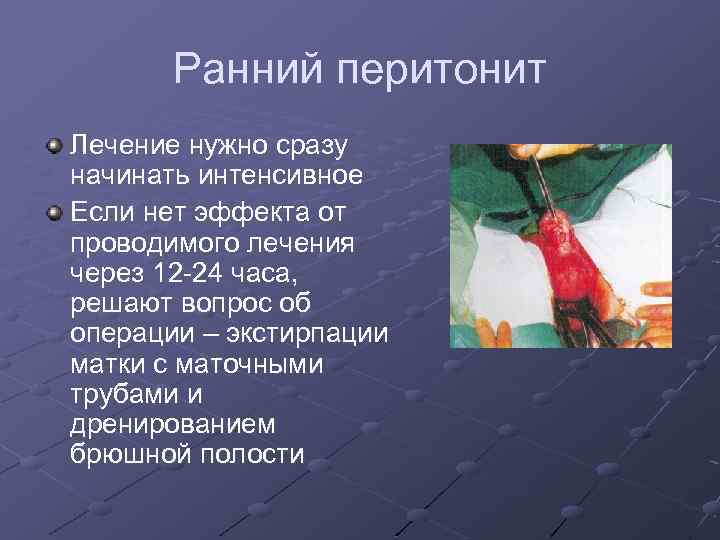 Ранний перитонит

Лечение нужно сразу начинать интенсивное

Если нет эффекта от проводимого лечения через 12-24 часа, решают вопрос об операции – экстирпации матки с маточными трубами и дренированием брюшной полости